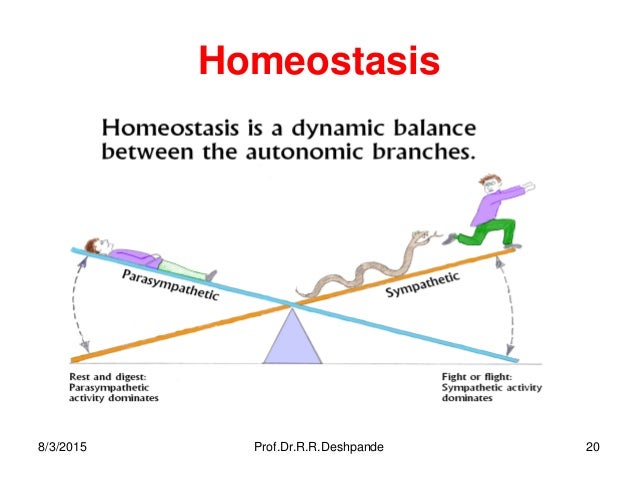 Homeostasis

Homeostasis is a dynamic balance between the autonomic branches.

Parasympathetic

Sympathetic

Rest and digest: Parasympathetic activity dominates

Fight or flight: Sympathetic activity dominates

8/3/2015

Prof.Dr.R.R.Deshpande

20